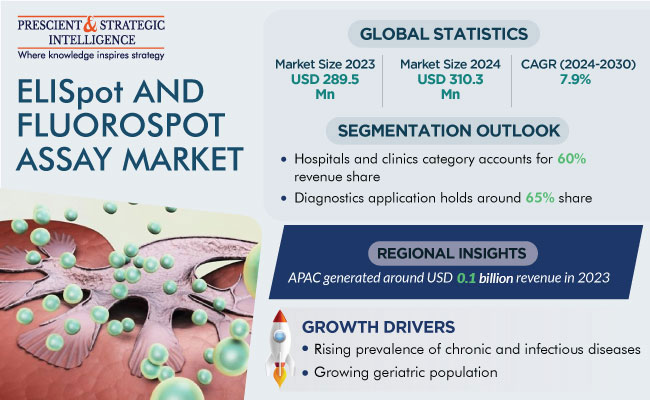 PRESCIENT & STRATEGIC INTELLIGENCE
Where knowledge inspires strategy

ELISpot AND FLUOROSPOT ASSAY MARKET

GLOBAL STATISTICS

Market Size 2023
USD 289.5 Mn

Market Size 2024
USD 310.3 Mn

CAGR (2024-2030)
7.9%

SEGMENTATION OUTLOOK

• Hospitals and clinics category accounts for 60% revenue share
• Diagnostics application holds around 65% share

REGIONAL INSIGHTS

APAC generated around USD 0.1 billion revenue in 2023

GROWTH DRIVERS

• Rising prevalence of chronic and infectious diseases
• Growing geriatric population